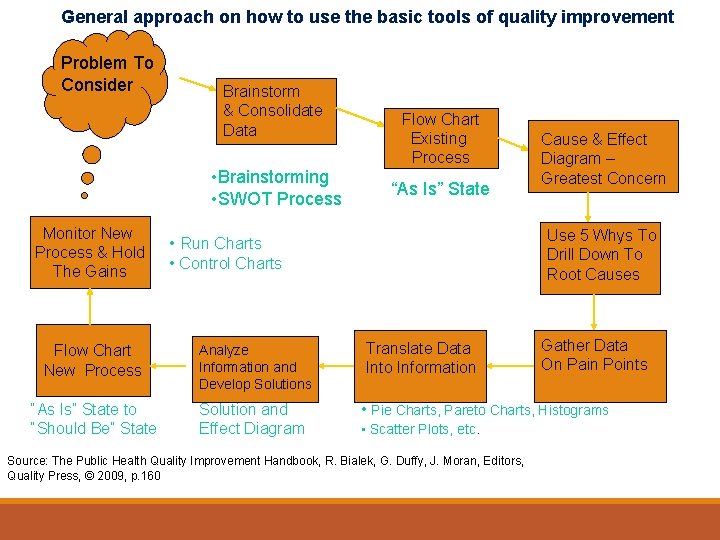 General approach on how to use the basic tools of quality improvement

Problem To Consider

Brainstorm & Consolidate Data

•Brainstorming
•SWOT Process

Flow Chart Existing Process

"As Is" State

Cause & Effect Diagram – Greatest Concern

Use 5 Whys To Drill Down To Root Causes

Gather Data On Pain Points

Translate Data Into Information

• Pie Charts, Pareto Charts, Histograms
• Scatter Plots, etc.

Analyze Information and Develop Solutions

Solution and Effect Diagram

Flow Chart New Process

"As Is" State to "Should Be" State

Monitor New Process & Hold The Gains

• Run Charts
• Control Charts

Source: The Public Health Quality Improvement Handbook, R. Bialek, G. Duffy, J. Moran, Editors, Quality Press, © 2009, p.160